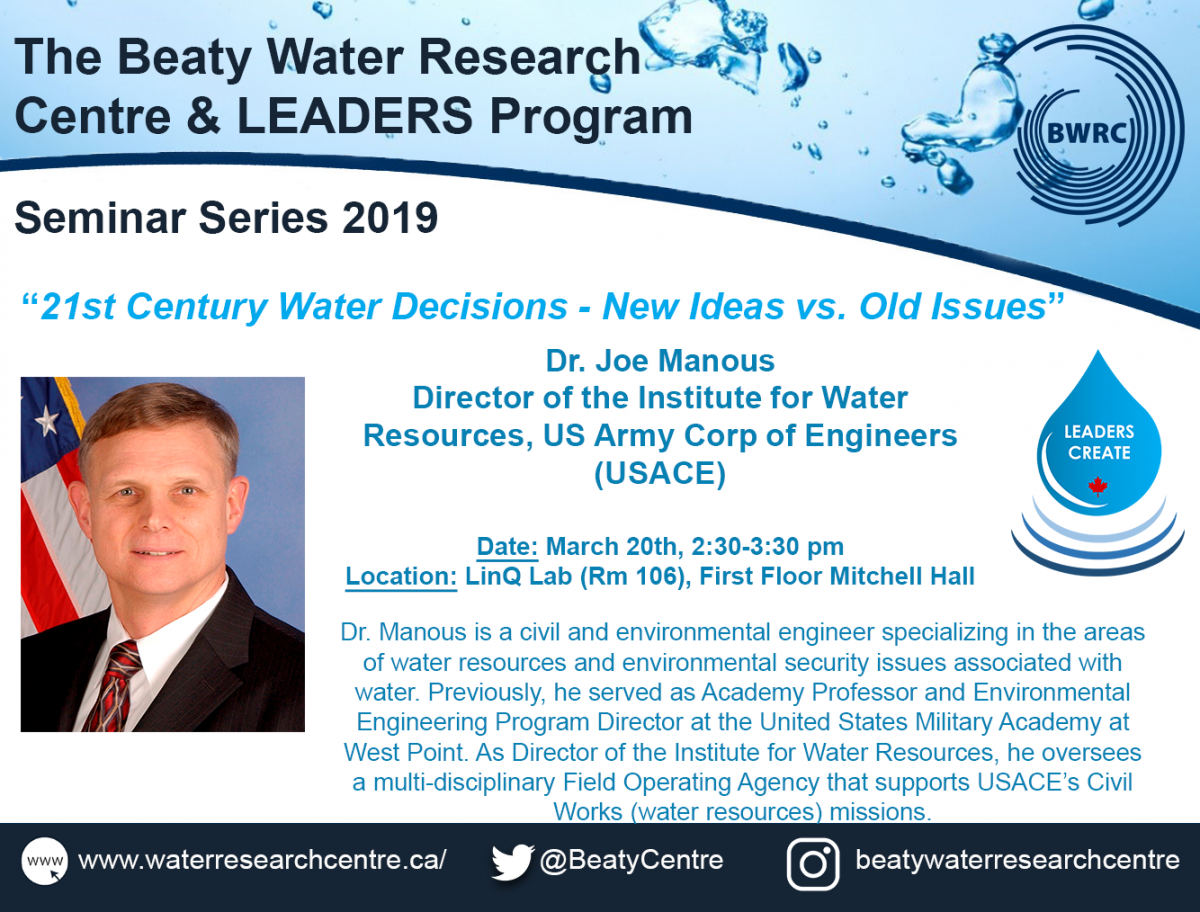 The Beaty Water Research Centre & LEADERS Program

BWRC

Seminar Series 2019

“21st Century Water Decisions - New Ideas vs. Old Issues”

Dr. Joe Manous
Director of the Institute for Water Resources, US Army Corp of Engineers (USACE)

LEADERS CREATE

Date: March 20th, 2:30-3:30 pm
Location: LinQ Lab (Rm 106), First Floor Mitchell Hall

Dr. Manous is a civil and environmental engineer specializing in the areas of water resources and environmental security issues associated with water. Previously, he served as Academy Professor and Environmental Engineering Program Director at the United States Military Academy at West Point. As Director of the Institute for Water Resources, he oversees a multi-disciplinary Field Operating Agency that supports USACE’s Civil Works (water resources) missions.

www www.waterresearchcentre.ca/ @BeatyCentre beatywaterresearchcentre